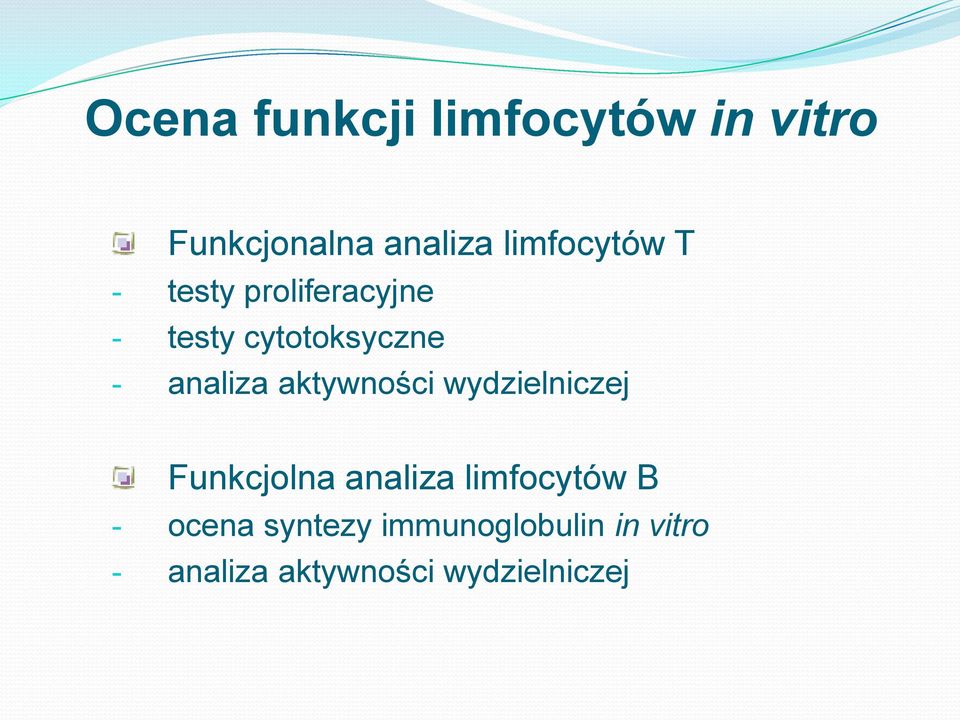 Ocena funkcji limfocytów in vitro

Funkcjonalna analiza limfocytów T
- testy proliferacyjne
- testy cytotoksyczne
- analiza aktywności wydzielniczej

Funkcjolna analiza limfocytów B
- ocena syntezy immunoglobulin in vitro
- analiza aktywności wydzielniczej